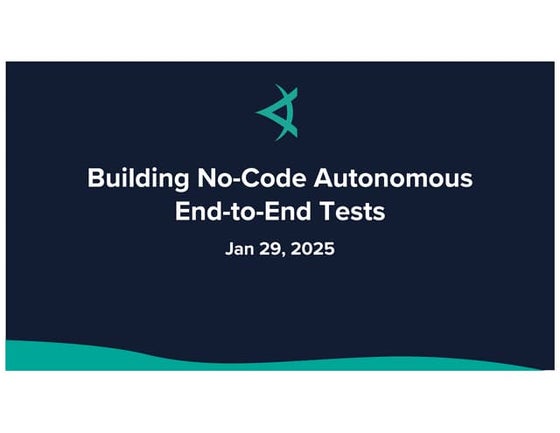 Building No-Code Autonomous End-to-End Tests

Jan 29, 2025